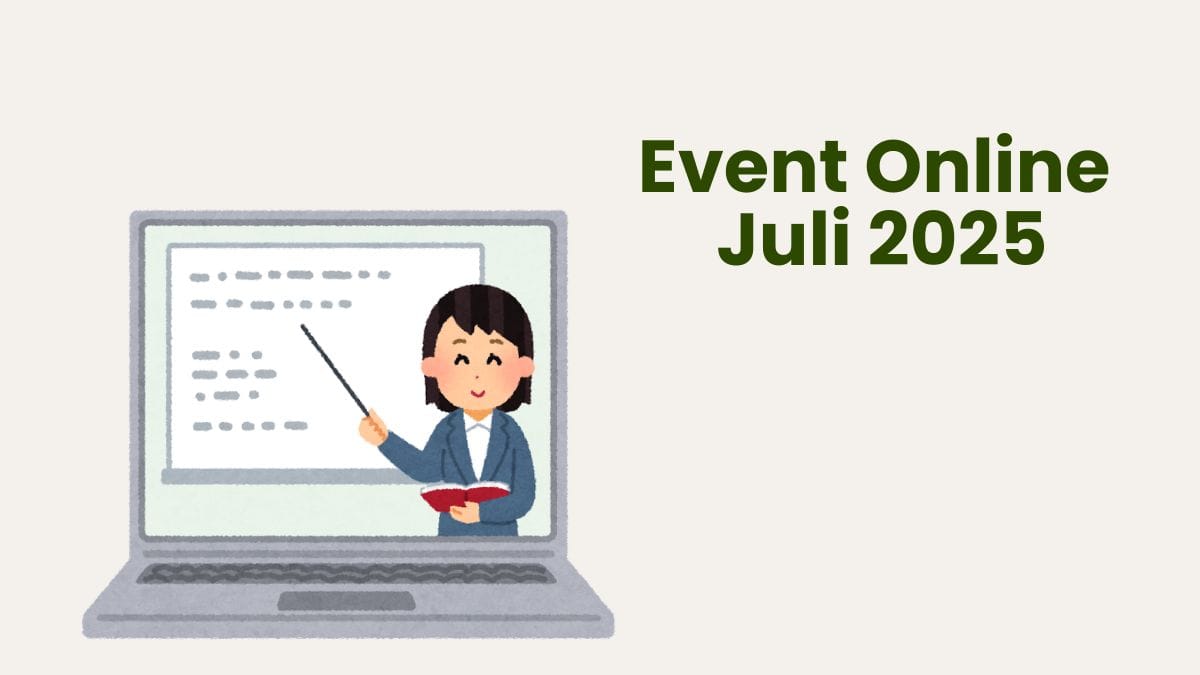 Event Online
Juli 2025